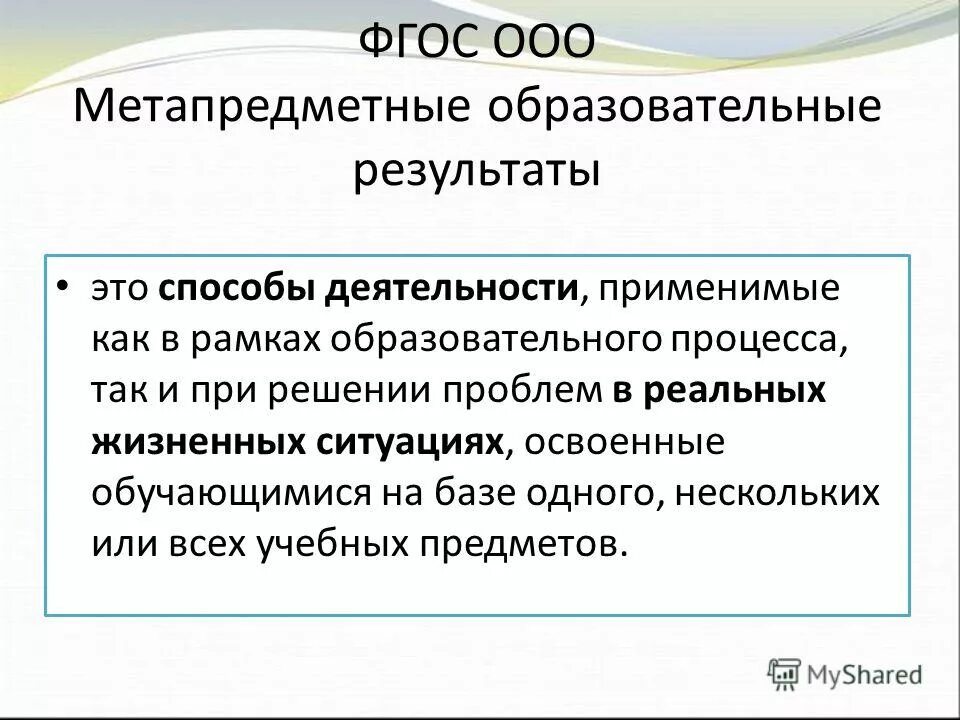 ФГОС ООО
Метапредметные образовательные результаты

• это способы деятельности, применимые как в рамках образовательного процесса, так и при решении проблем в реальных жизненных ситуациях, освоенные обучающимися на базе одного, нескольких или всех учебных предметов.

MyShared